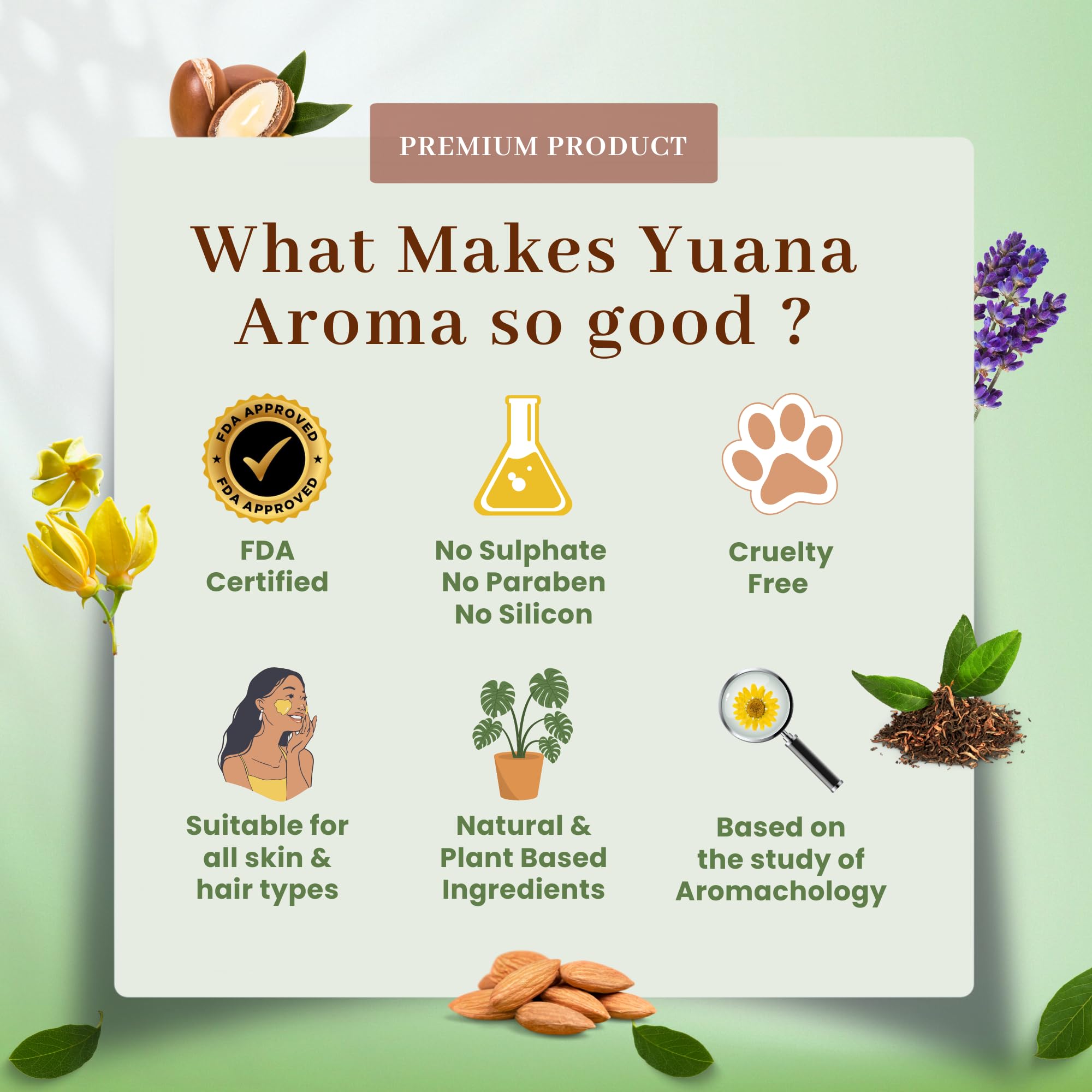 PREMIUM PRODUCT

What Makes Yuana Aroma so good ?

FDA APPROVED
FDA APPROVED

FDA Certified

No Sulphate
No Paraben
No Silicon

Cruelty Free

Suitable for all skin & hair types

Natural & Plant Based Ingredients

Based on the study of Aromachology